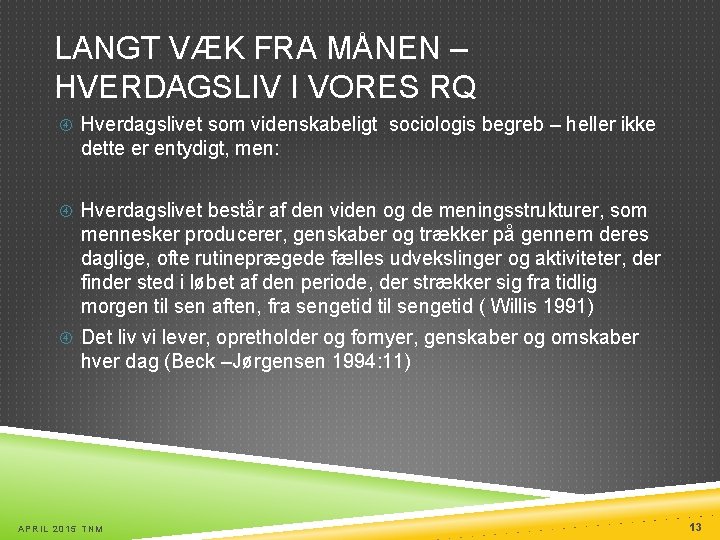 LANGT VÆK FRA MÅNEN – HVERDAGSLIV I VORES RQ

Hverdagslivet som videnskabeligt sociologis begreb – heller ikke dette er entydigt, men:

Hverdagslivet består af den viden og de meningsstrukturer, som mennesker producerer, genskaber og trækker på gennem deres daglige, ofte rutineprægede fælles udvekslinger og aktiviteter, der finder sted i løbet af den periode, der strækker sig fra tidlig morgen til sen aften, fra sengetid til sengetid ( Willis 1991)

Det liv vi lever, opretholder og fornyer, genskaber og omskaber hver dag (Beck –Jørgensen 1994:11)

APRIL 2015 TNM

13